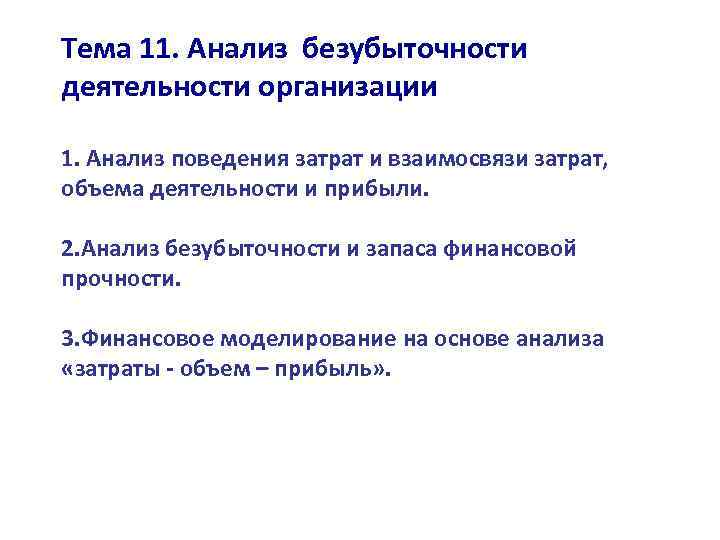 Тема 11. Анализ безубыточности деятельности организации

1. Анализ поведения затрат и взаимосвязи затрат, объема деятельности и прибыли.

2.Анализ безубыточности и запаса финансовой прочности.

3.Финансовое моделирование на основе анализа «затраты - объем – прибыль».